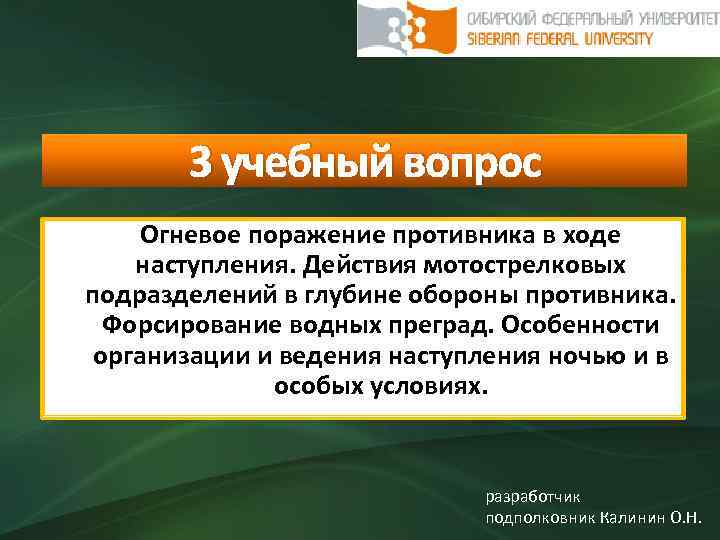 СИБИРСКИЙ ФЕДЕРАЛЬНЫЙ УНИВЕРСИТЕТ
SIBERIAN FEDERAL UNIVERSITY

3 учебный вопрос

Огневое поражение противника в ходе наступления. Действия мотострелковых подразделений в глубине обороны противника. Форсирование водных преград. Особенности организации и ведения наступления ночью и в особых условиях.

разработчик
подполковник Калинин О.Н.